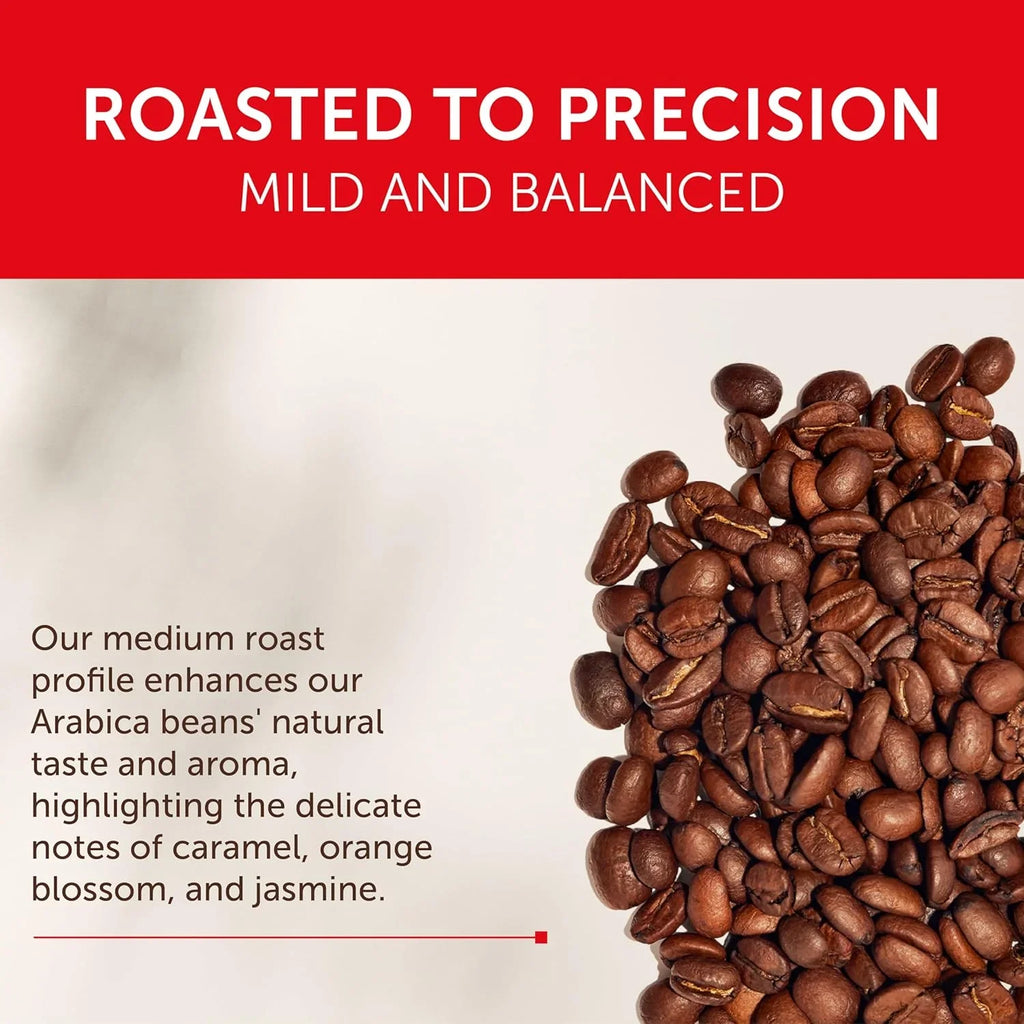 ROASTED TO PRECISION
MILD AND BALANCED

Our medium roast profile enhances our Arabica beans' natural taste and aroma, highlighting the delicate notes of caramel, orange blossom, and jasmine.